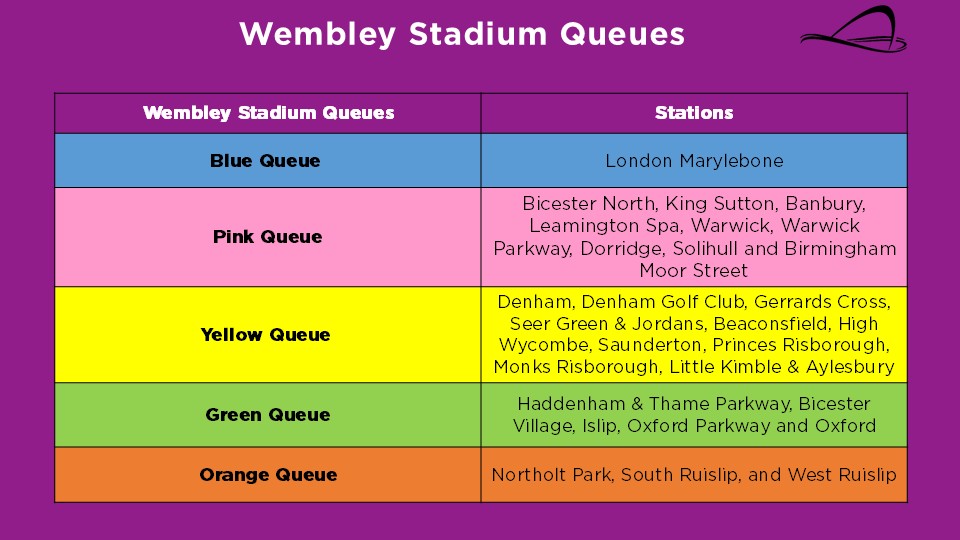 Wembley Stadium Queues

| Wembley Stadium Queues | Stations |
|---|---|
| Blue Queue | London Marylebone |
| Pink Queue | Bicester North, King Sutton, Banbury, Leamington Spa, Warwick, Warwick Parkway, Dorridge, Solihull and Birmingham Moor Street |
| Yellow Queue | Denham, Denham Golf Club, Gerrards Cross, Seer Green & Jordans, Beaconsfield, High Wycombe, Saunderton, Princes Risborough, Monks Risborough, Little Kimble & Aylesbury |
| Green Queue | Haddenham & Thame Parkway, Bicester Village, Islip, Oxford Parkway and Oxford |
| Orange Queue | Northolt Park, South Ruislip, and West Ruislip |